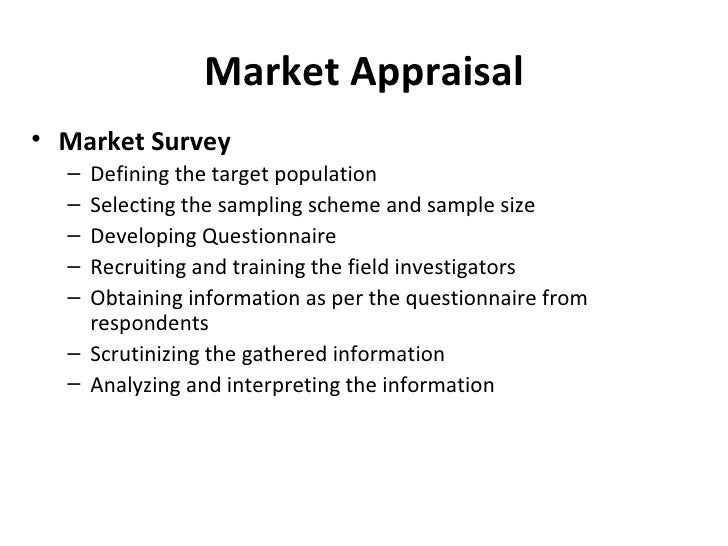 Market Appraisal

• Market Survey
– Defining the target population
– Selecting the sampling scheme and sample size
– Developing Questionnaire
– Recruiting and training the field investigators
– Obtaining information as per the questionnaire from respondents
– Scrutinizing the gathered information
– Analyzing and interpreting the information